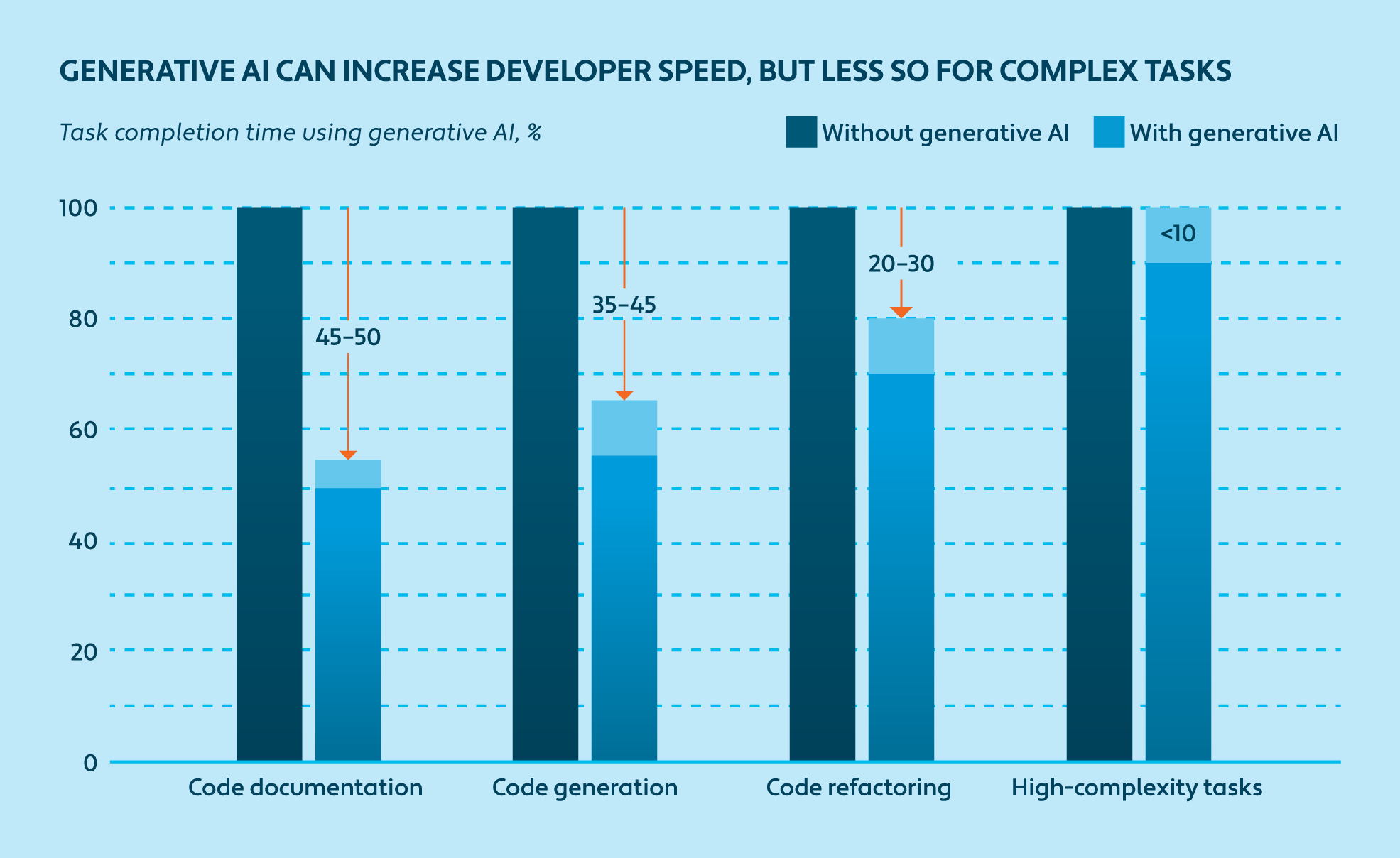 GENERATIVE AI CAN INCREASE DEVELOPER SPEED, BUT LESS SO FOR COMPLEX TASKS

Task completion time using generative AI, %

Without generative AI With generative AI

100
80
60
40
20
0

45–50
35–45
20–30
<10

Code documentation
Code generation
Code refactoring
High-complexity tasks